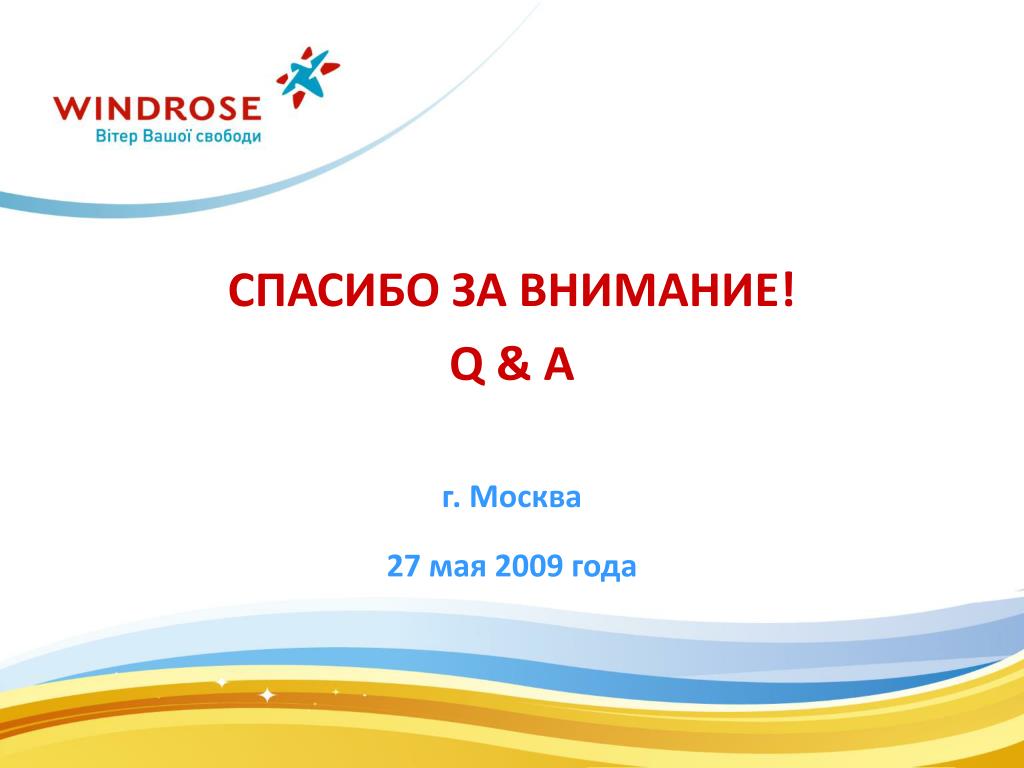 WINDROSE
Вітер Вашої свободи

СПАСИБО ЗА ВНИМАНИЕ!

Q & A

г. Москва

27 мая 2009 года